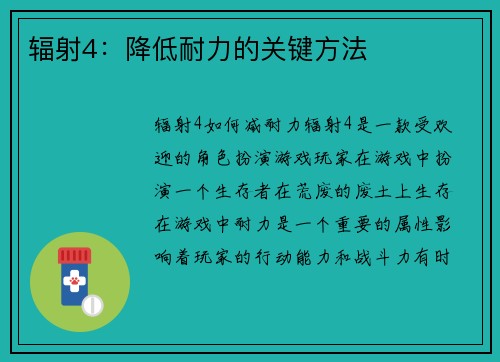 辐射4：降低耐力的关键方法

辐射4如何减耐力辐射4是一款受欢迎的角色扮演游戏玩家在游戏中扮演一个生存者在荒废的废土上生存在游戏中耐力是一个重要的属性影响着玩家的行动能力和战斗力有时